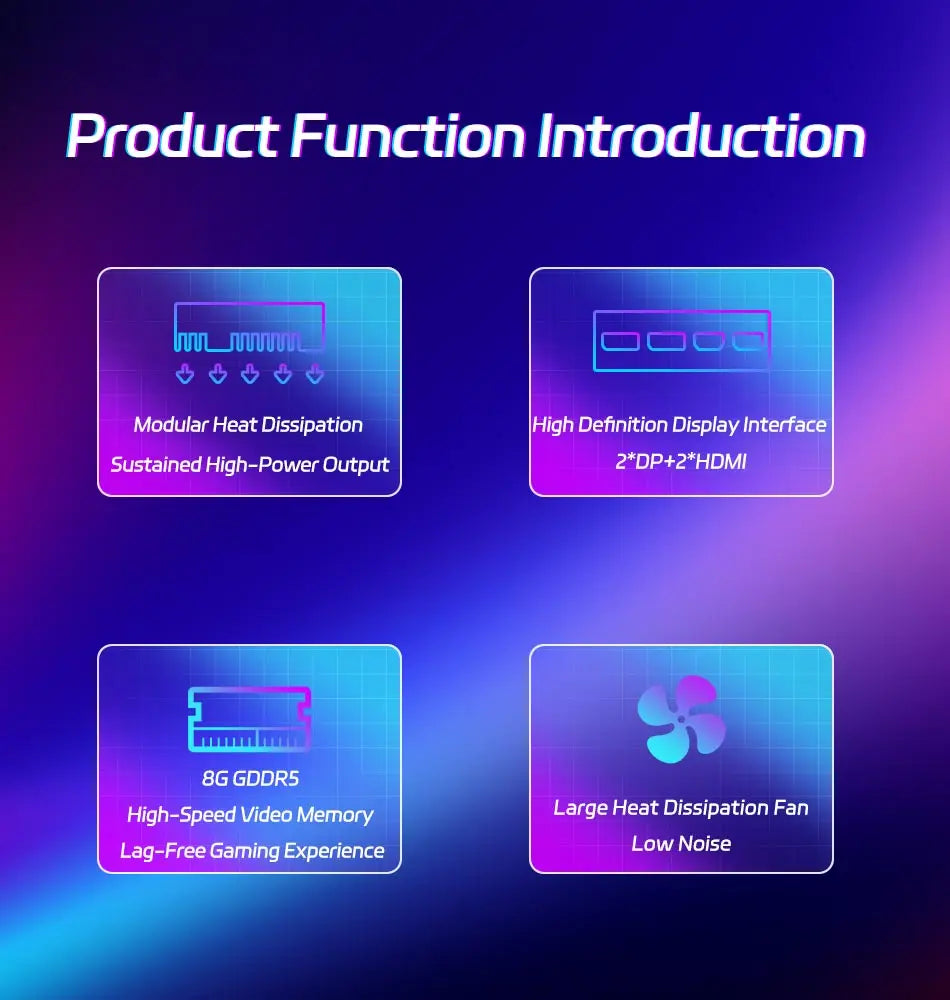 Product Function Introduction

Modular Heat Dissipation
Sustained High-Power Output

High Definition Display Interface
2*DP+2*HDMI

8G GDDR5
High-Speed Video Memory
Lag-Free Gaming Experience

Large Heat Dissipation Fan
Low Noise